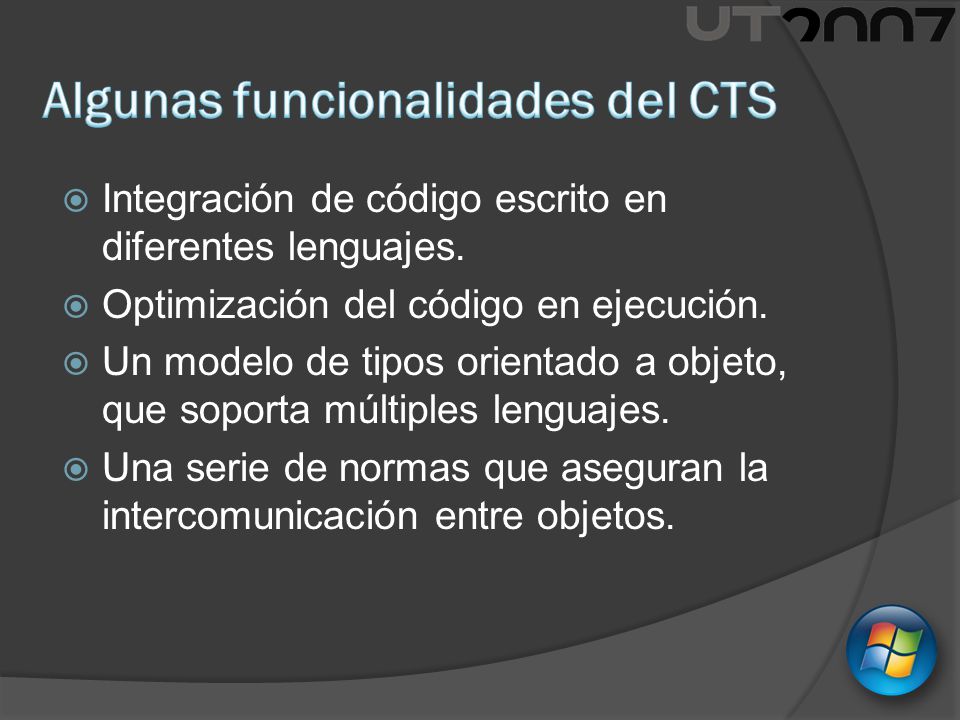 UT2007

Algunas funcionalidades del CTS

Integración de código escrito en diferentes lenguajes.

Optimización del código en ejecución.

Un modelo de tipos orientado a objeto, que soporta múltiples lenguajes.

Una serie de normas que aseguran la intercomunicación entre objetos.